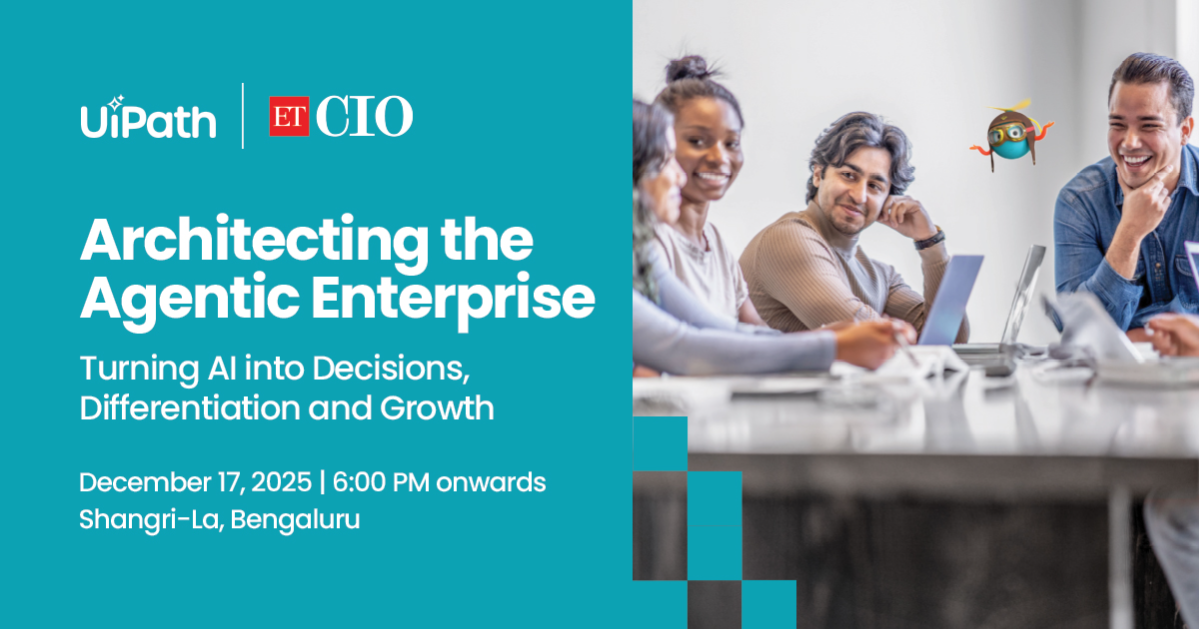 UiPath | ET CIO

Architecting the Agentic Enterprise

Turning AI into Decisions, Differentiation and Growth

December 17, 2025 | 6:00 PM onwards
Shangri-La, Bengaluru